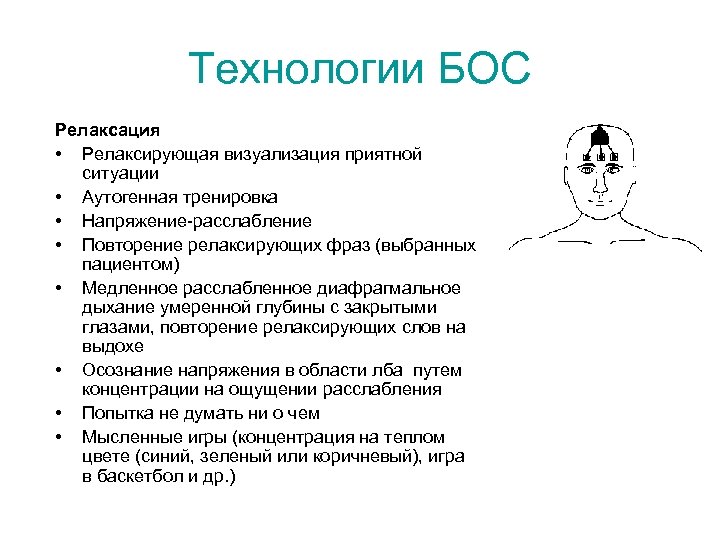 Технологии БОС

Релаксация

• Релаксирующая визуализация приятной ситуации
• Аутогенная тренировка
• Напряжение-расслабление
• Повторение релаксирующих фраз (выбранных пациентом)
• Медленное расслабленное диафрагмальное дыхание умеренной глубины с закрытыми глазами, повторение релаксирующих слов на выдохе
• Осознание напряжения в области лба путем концентрации на ощущении расслабления
• Попытка не думать ни о чем
• Мысленные игры (концентрация на теплом цвете (синий, зеленый или коричневый), игра в баскетбол и др.)